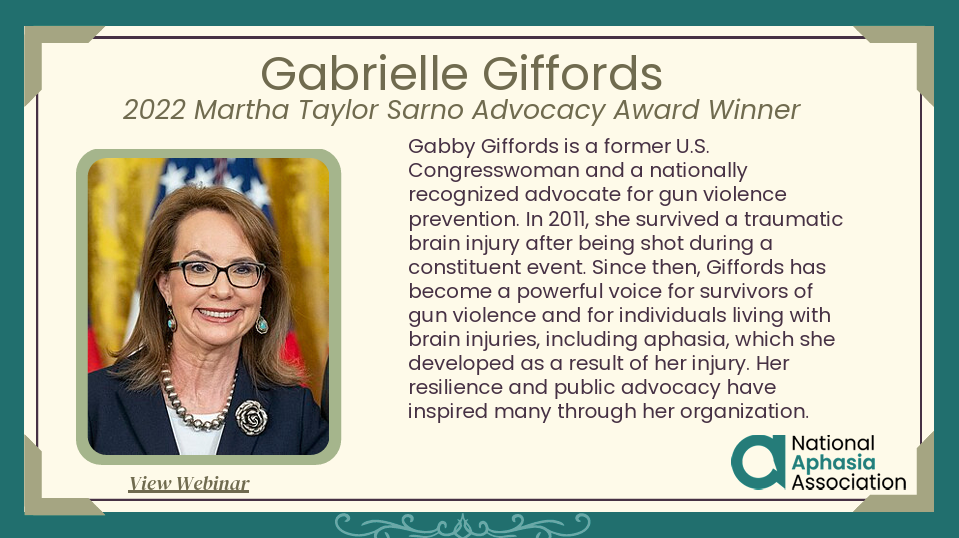 Gabrielle Giffords

2022 Martha Taylor Sarno Advocacy Award Winner

Gabby Giffords is a former U.S. Congresswoman and a nationally recognized advocate for gun violence prevention. In 2011, she survived a traumatic brain injury after being shot during a constituent event. Since then, Giffords has become a powerful voice for survivors of gun violence and for individuals living with brain injuries, including aphasia, which she developed as a result of her injury. Her resilience and public advocacy have inspired many through her organization.

View Webinar

National Aphasia Association